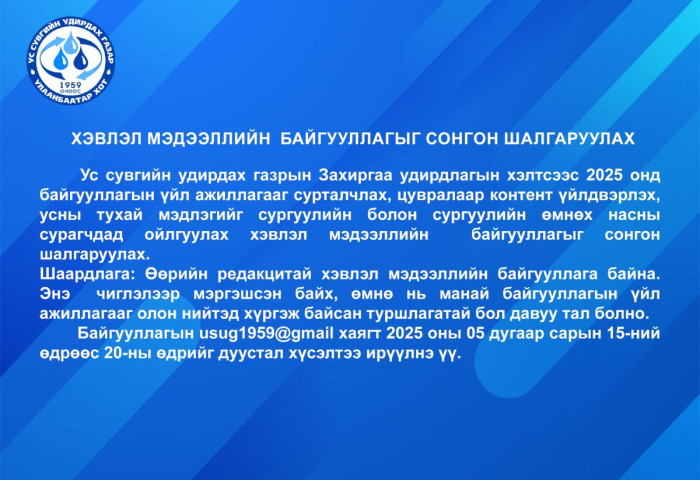 УС СУВГИЙН УДИРДАХ ГАЗАР
1959 ОНООС
УЛААНБААТАР ХОТ

ХЭВЛЭЛ МЭДЭЭЛЛИЙН БАЙГУУЛЛАГЫГ СОНГОН ШАЛГАРУУЛАХ

Ус сувгийн удирдах газрын Захиргаа удирдлагын хэлтсээс 2025 онд байгууллагын үйл ажиллагааг сурталчлах, цувралаар контент үйлдвэрлэх, усны тухай мэдлэгийг сургуулийн болон сургуулийн өмнөх насны сурагчдад ойлгуулах хэвлэл мэдээллийн байгууллагыг сонгон шалгаруулах.
Шаардлага: Өөрийн редакцитай хэвлэл мэдээллийн байгууллага байна. Энэ чиглэлээр мэргэшсэн байх, өмнө нь манай байгууллагын үйл ажиллагааг олон нийтэд хүргэж байсан туршлагатай бол давуу тал болно.
Байгууллагын usug1959@gmail хаягт 2025 оны 05 дугаар сарын 15-ний өдрөөс 20-ны өдрийг дуустал хүсэлтээ ирүүлнэ үү.